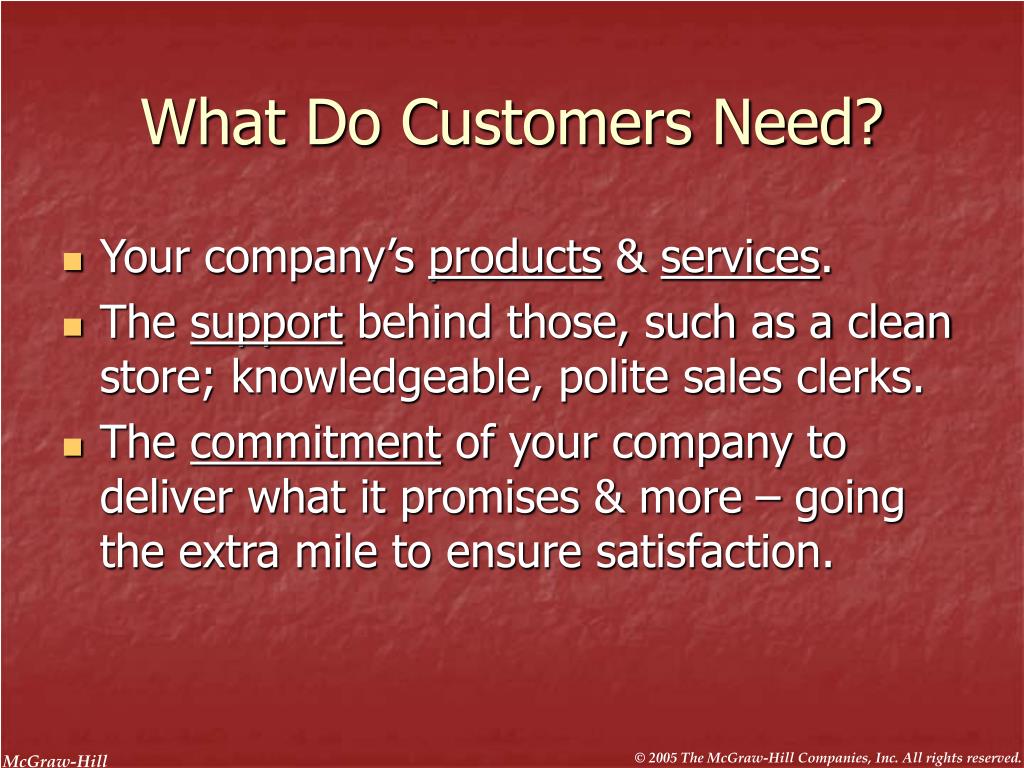 What Do Customers Need?

- Your company's products & services.
- The support behind those, such as a clean store; knowledgeable, polite sales clerks.
- The commitment of your company to deliver what it promises & more – going the extra mile to ensure satisfaction.

McGraw-Hill

© 2005 The McGraw-Hill Companies, Inc. All rights reserved.